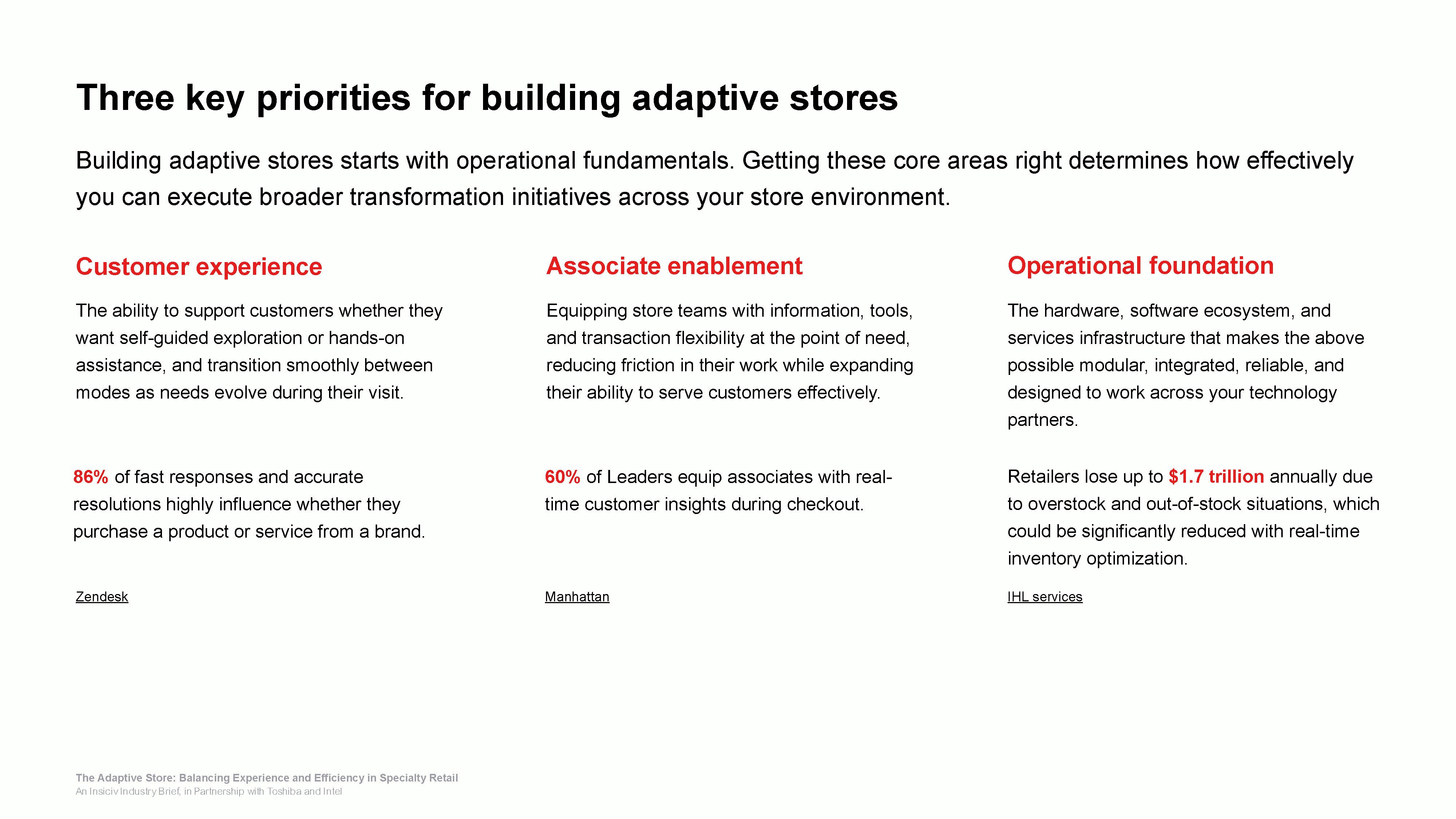 Three key priorities for building adaptive stores

Building adaptive stores starts with operational fundamentals. Getting these core areas right determines how effectively you can execute broader transformation initiatives across your store environment.

Customer experience

The ability to support customers whether they want self-guided exploration or hands-on assistance, and transition smoothly between modes as needs evolve during their visit.

86% of fast responses and accurate resolutions highly influence whether they purchase a product or service from a brand.

Zendesk

Associate enablement

Equipping store teams with information, tools, and transaction flexibility at the point of need, reducing friction in their work while expanding their ability to serve customers effectively.

60% of Leaders equip associates with real-time customer insights during checkout.

Manhattan

Operational foundation

The hardware, software ecosystem, and services infrastructure that makes the above possible modular, integrated, reliable, and designed to work across your technology partners.

Retailers lose up to $1.7 trillion annually due to overstock and out-of-stock situations, which could be significantly reduced with real-time inventory optimization.

IHL services

The Adaptive Store: Balancing Experience and Efficiency in Specialty Retail
An Insiciv Industry Brief, in Partnership with Toshiba and Intel